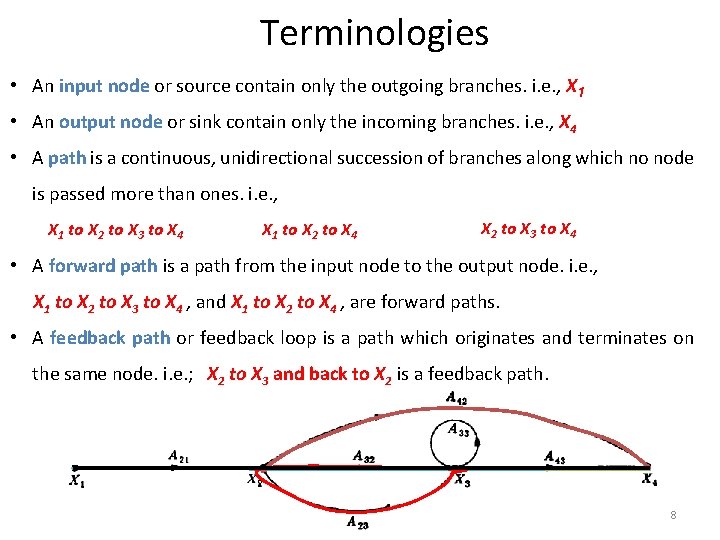 Terminologies

• An input node or source contain only the outgoing branches. i.e., $X_1$

• An output node or sink contain only the incoming branches. i.e., $X_4$

• A path is a continuous, unidirectional succession of branches along which no node is passed more than ones. i.e.,

$X_1$ to $X_2$ to $X_3$ to $X_4$ $X_1$ to $X_2$ to $X_4$ $X_2$ to $X_3$ to $X_4$

• A forward path is a path from the input node to the output node. i.e., $X_1$ to $X_2$ to $X_3$ to $X_4$ , and $X_1$ to $X_2$ to $X_4$ , are forward paths.

• A feedback path or feedback loop is a path which originates and terminates on the same node. i.e.; $X_2$ to $X_3$ and back to $X_2$ is a feedback path.

$A_{42}$

$A_{33}$

$A_{21}$

$A_{32}$

$A_{43}$

$X_1$

$X_2$

$X_3$

$X_4$

$A_{23}$

8